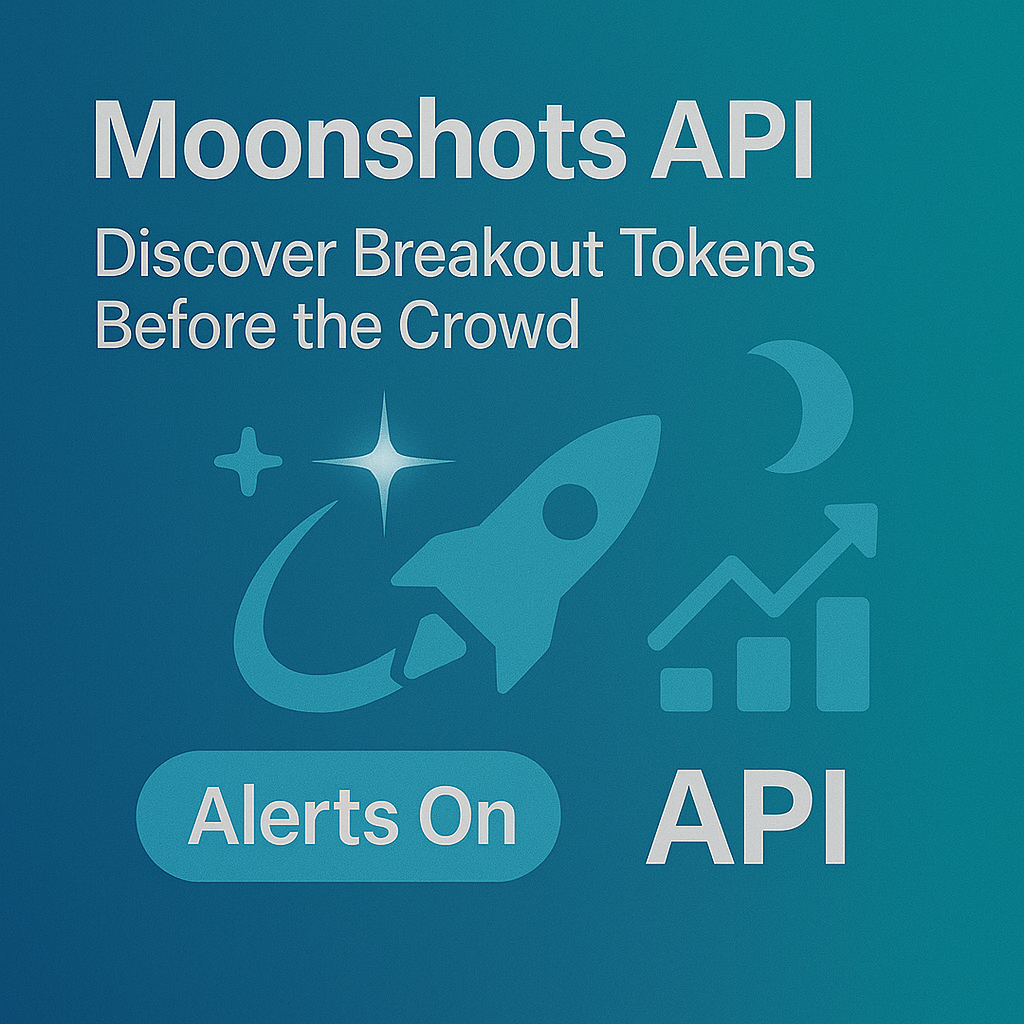 Moonshots API

Discover Breakout Tokens Before the Crowd

Alerts On

API